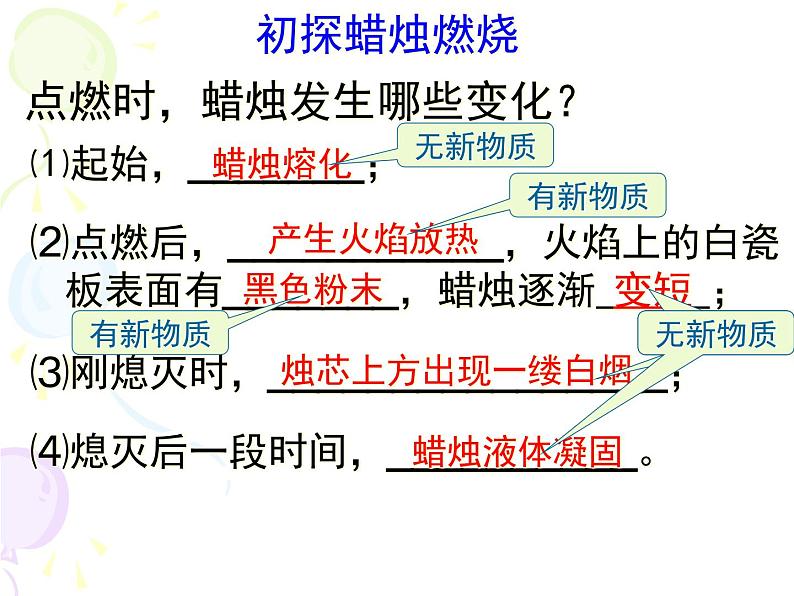 初探蜡烛燃烧

点燃时，蜡烛发生哪些变化？

⑴起始，蜡烛熔化；

无新物质

有新物质

⑵点燃后，产生火焰放热，火焰上的白瓷板表面有黑色粉末，蜡烛逐渐变短；

有新物质

无新物质

⑶刚熄灭时，烛芯上方出现一缕白烟；

⑷熄灭后一段时间，蜡烛液体凝固。